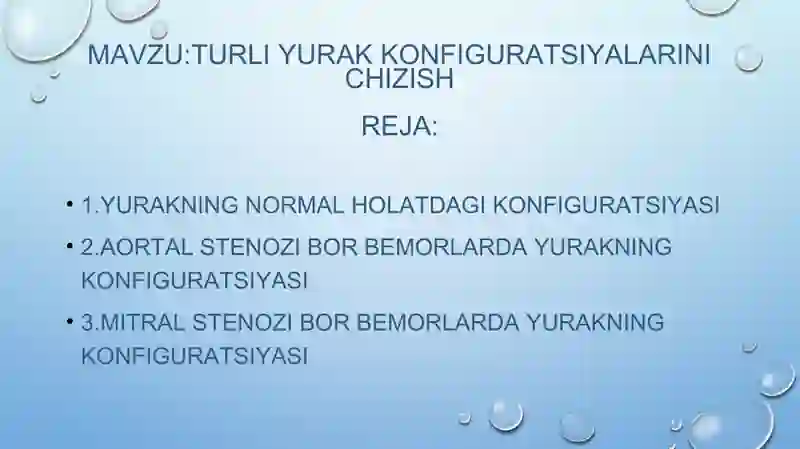 MAVZU:TURLI YURAK KONFIGURATSIYALARINI CHIZISH

REJA:

• 1.YURAKNING NORMAL HOLATDAGI KONFIGURATSIYASI
• 2.AORTAL STENOZI BOR BEMORLARDA YURAKNING KONFIGURATSIYASI
• 3.MITRAL STENOZI BOR BEMORLARDA YURAKNING KONFIGURATSIYASI